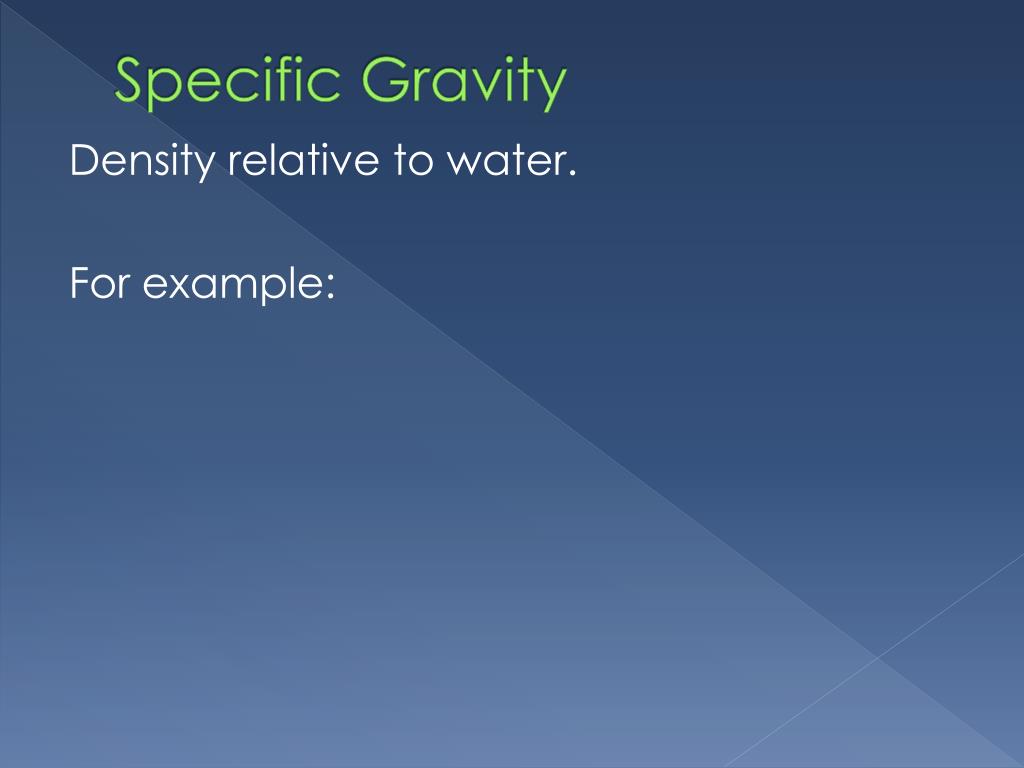 Specific Gravity

Density relative to water.

For example: